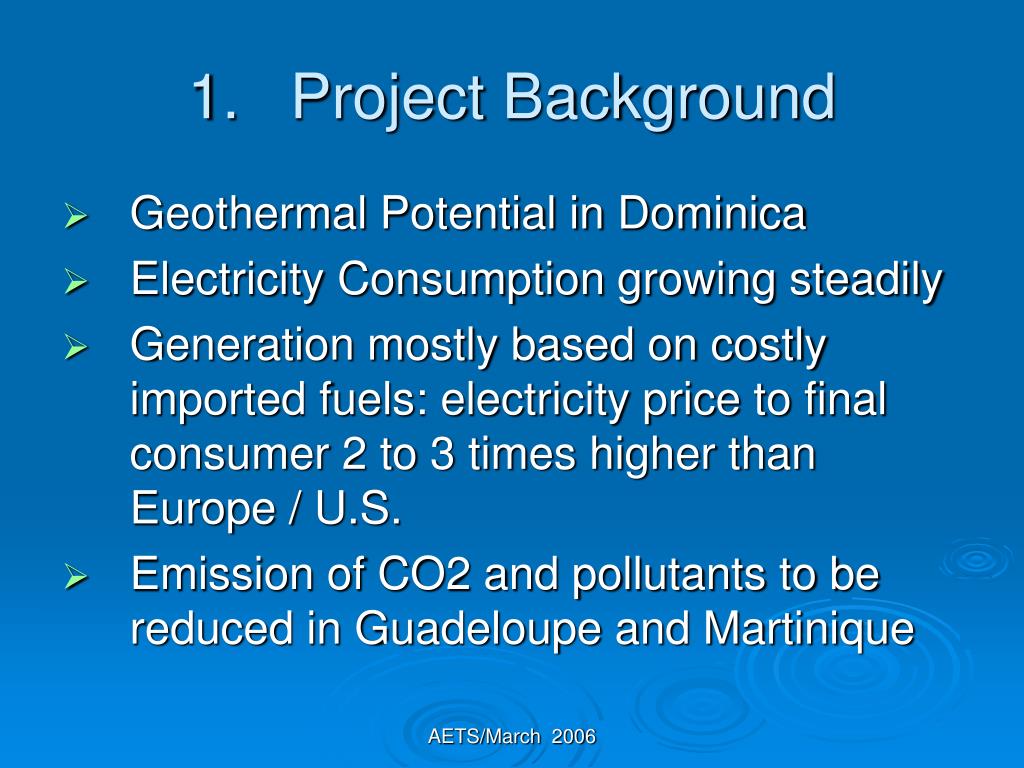 1. Project Background

➢ Geothermal Potential in Dominica
➢ Electricity Consumption growing steadily
➢ Generation mostly based on costly imported fuels: electricity price to final consumer 2 to 3 times higher than Europe / U.S.
➢ Emission of CO2 and pollutants to be reduced in Guadeloupe and Martinique

AETS/March 2006